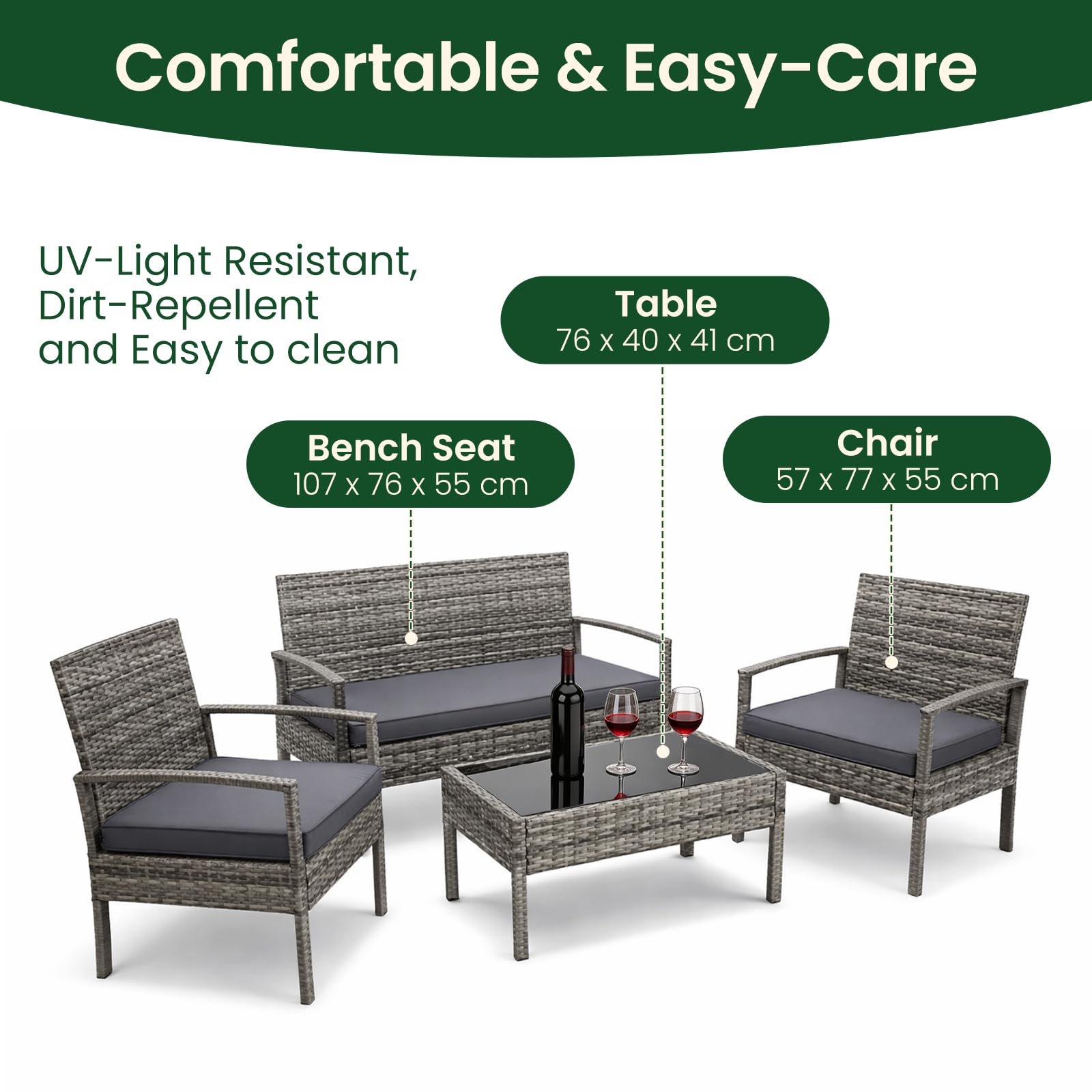 Comfortable & Easy-Care

UV-Light Resistant,
Dirt-Repellent
and Easy to clean

Table
76 x 40 x 41 cm

Bench Seat
107 x 76 x 55 cm

Chair
57 x 77 x 55 cm